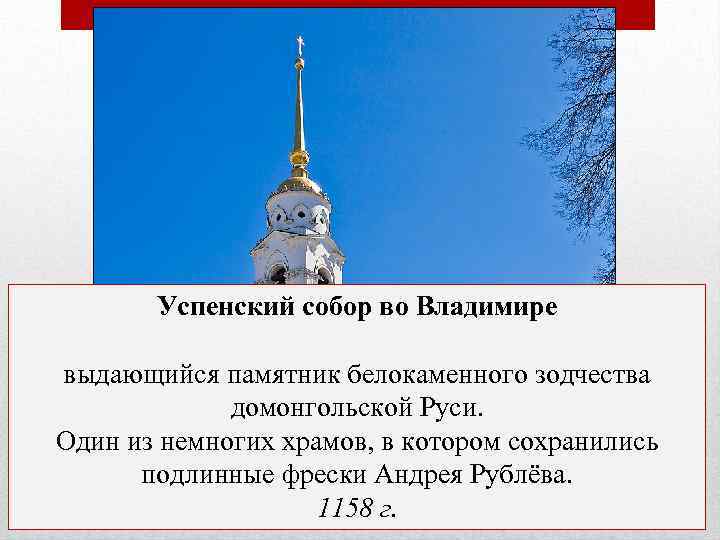 Успенский собор во Владимире

выдающийся памятник белокаменного зодчества домонгольской Руси.
Один из немногих храмов, в котором сохранились подлинные фрески Андрея Рублёва.
1158 г.